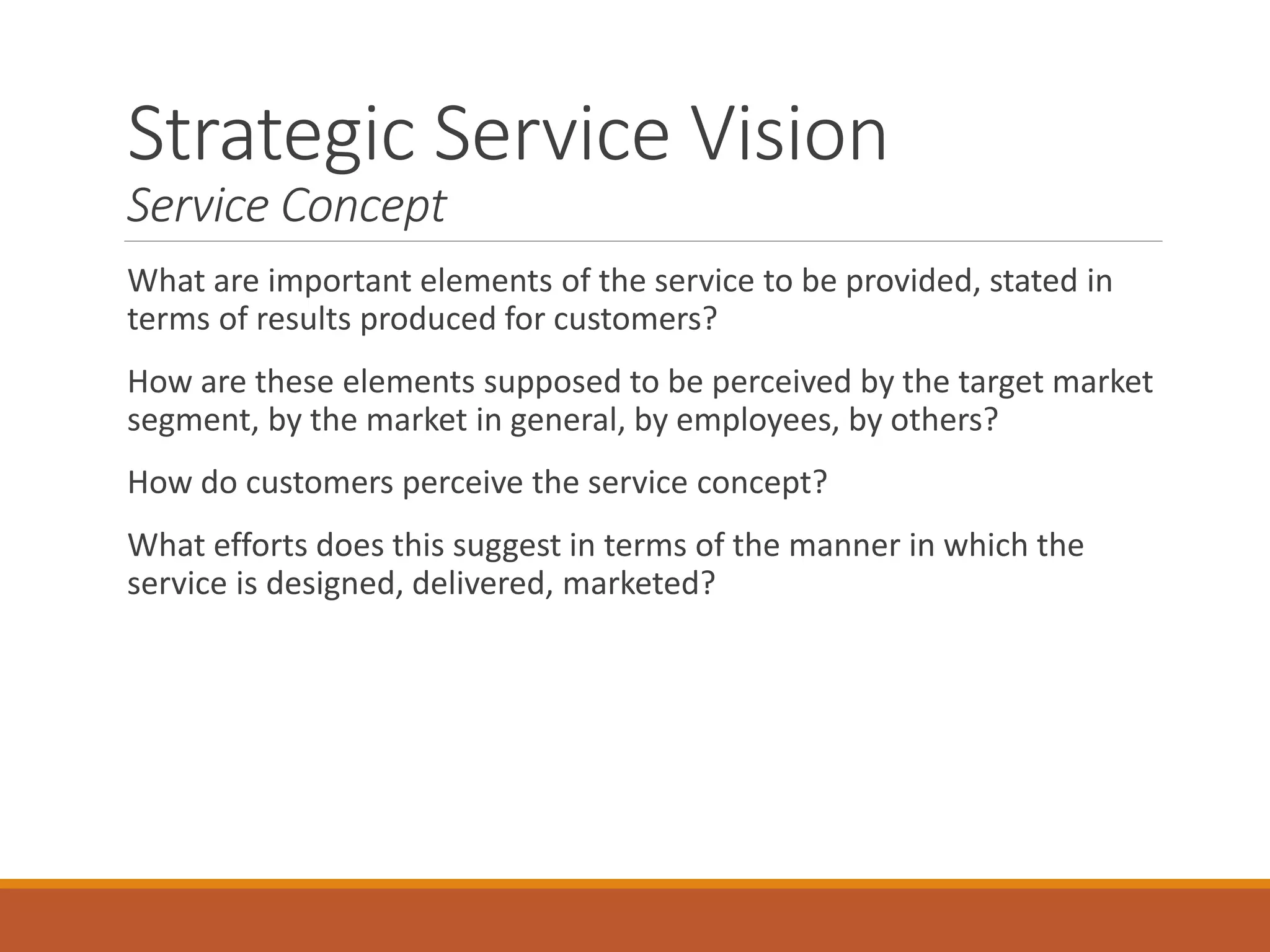 Strategic Service Vision
Service Concept

What are important elements of the service to be provided, stated in terms of results produced for customers?

How are these elements supposed to be perceived by the target market segment, by the market in general, by employees, by others?

How do customers perceive the service concept?

What efforts does this suggest in terms of the manner in which the service is designed, delivered, marketed?